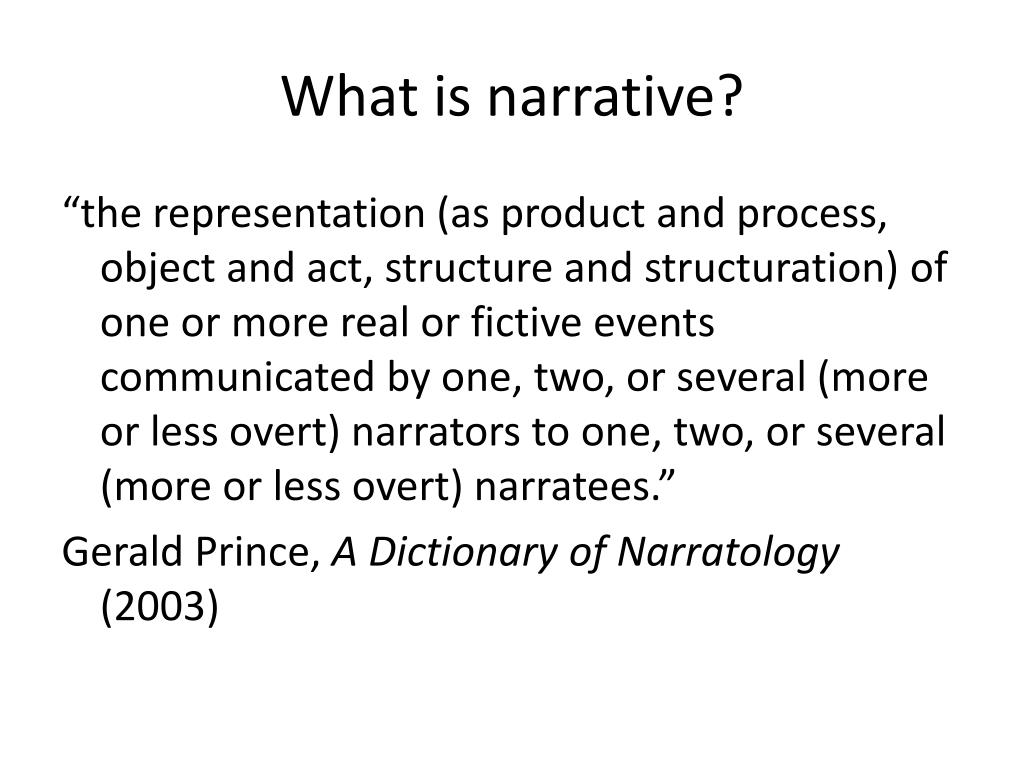 What is narrative?

“the representation (as product and process, object and act, structure and structuration) of one or more real or fictive events communicated by one, two, or several (more or less overt) narrators to one, two, or several (more or less overt) narratees.”

Gerald Prince, A Dictionary of Narratology (2003)